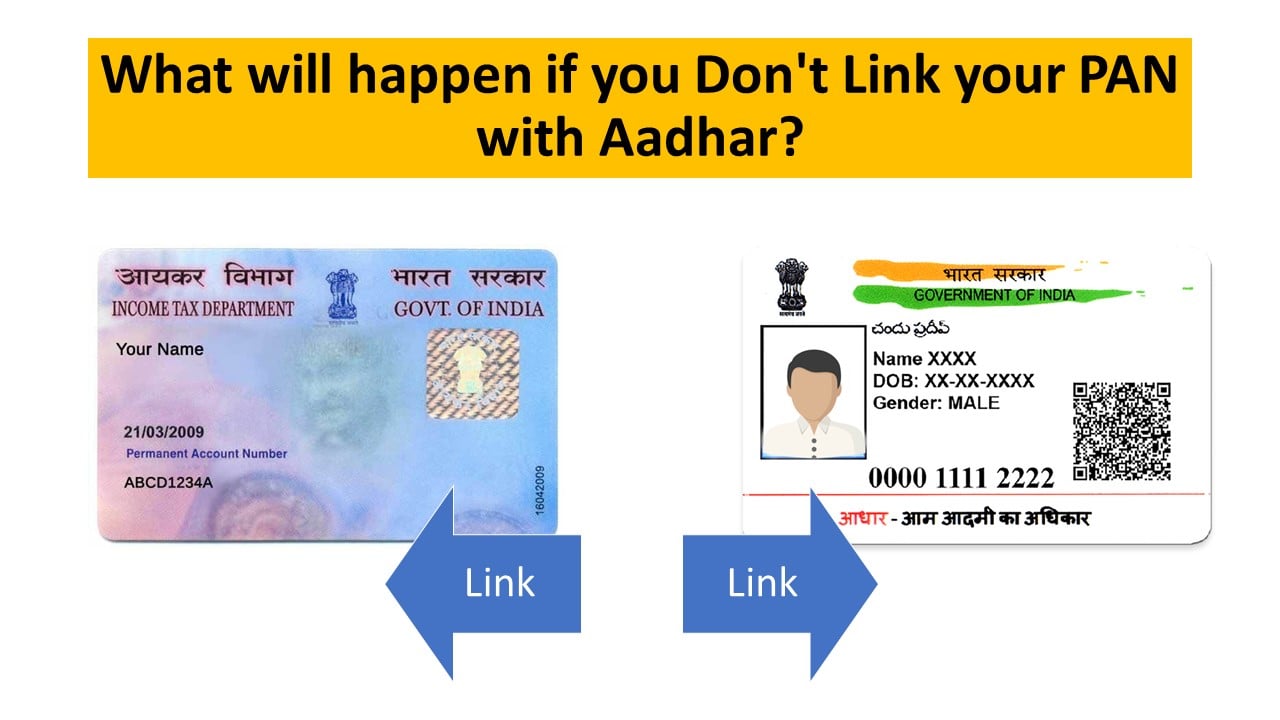 What will happen if you Don't Link your PAN with Aadhar?

आयकर विभाग
INCOME TAX DEPARTMENT
भारत सरकार
GOVT. OF INDIA
Your Name
21/03/2009
Permanent Account Number
ABCD1234A
16042009

भारत सरकार
GOVERNMENT OF INDIA
చందు ప్రదీప్
Name XXXX
DOB: XX-XX-XXXX
Gender: MALE
0000 1111 2222
आधार - आम आदमी का अधिकार

Link
Link